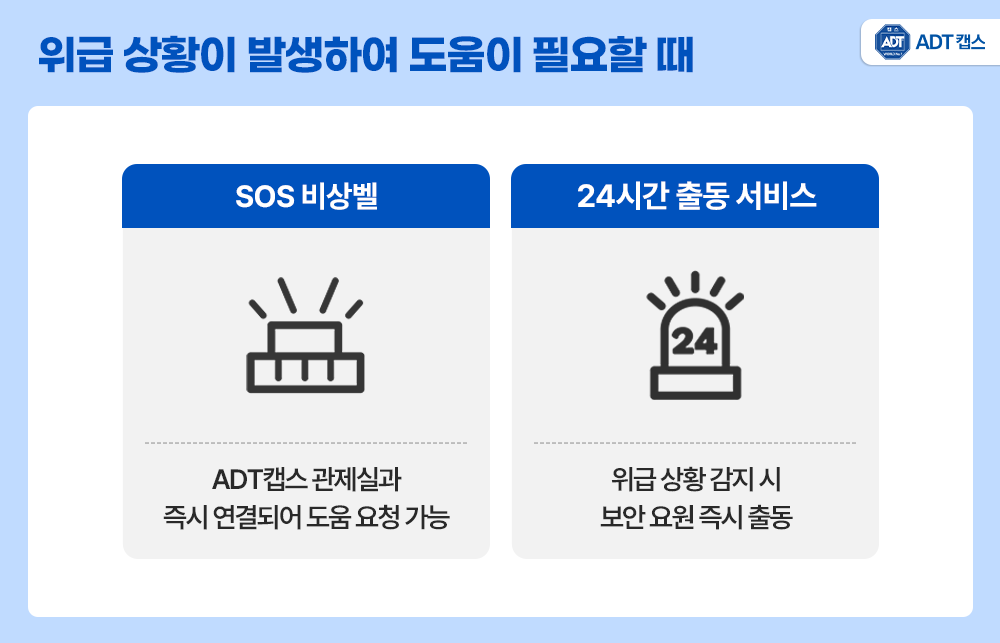 위급 상황이 발생하여 도움이 필요할 때

ADT 캡스

SOS 비상벨

ADT캡스 관제실과
즉시 연결되어 도움 요청 가능

24시간 출동 서비스

24

위급 상황 감지 시
보안 요원 즉시 출동